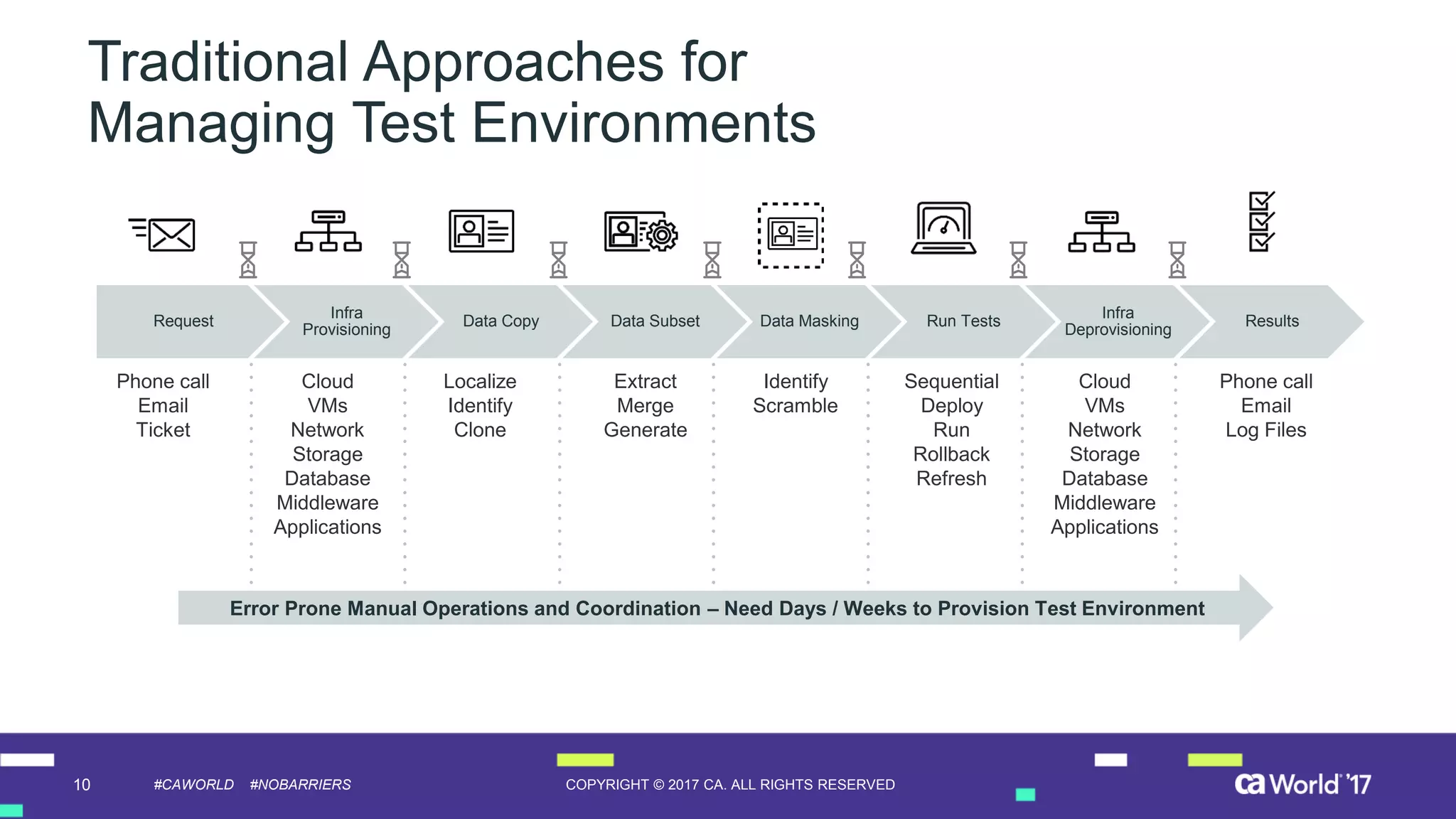 Traditional Approaches for Managing Test Environments

Request

Infra Provisioning

Data Copy

Data Subset

Data Masking

Run Tests

Infra Deprovisioning

Results

Phone call
Email
Ticket

Cloud
VMs
Network
Storage
Database
Middleware
Applications

Localize
Identify
Clone

Extract
Merge
Generate

Identify
Scramble

Sequential
Deploy
Run
Rollback
Refresh

Cloud
VMs
Network
Storage
Database
Middleware
Applications

Phone call
Email
Log Files

Error Prone Manual Operations and Coordination – Need Days / Weeks to Provision Test Environment

10 #CAWORLD #NOBARRIERS COPYRIGHT © 2017 CA. ALL RIGHTS RESERVED ca World '17